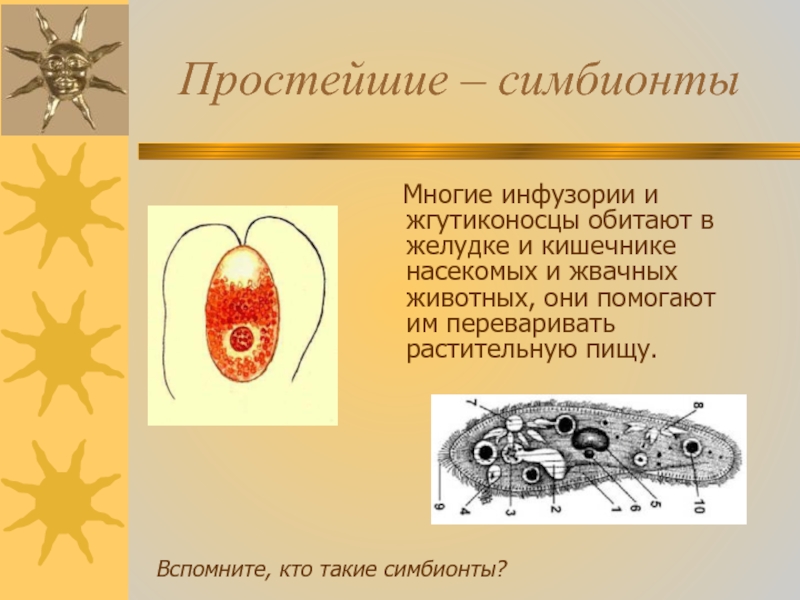 Простейшие – симбионты

Многие инфузории и жгутиконосцы обитают в желудке и кишечнике насекомых и жвачных животных, они помогают им переваривать растительную пищу.

7
8
9
4
3
2
1
6
5
10

Вспомните, кто такие симбионты?